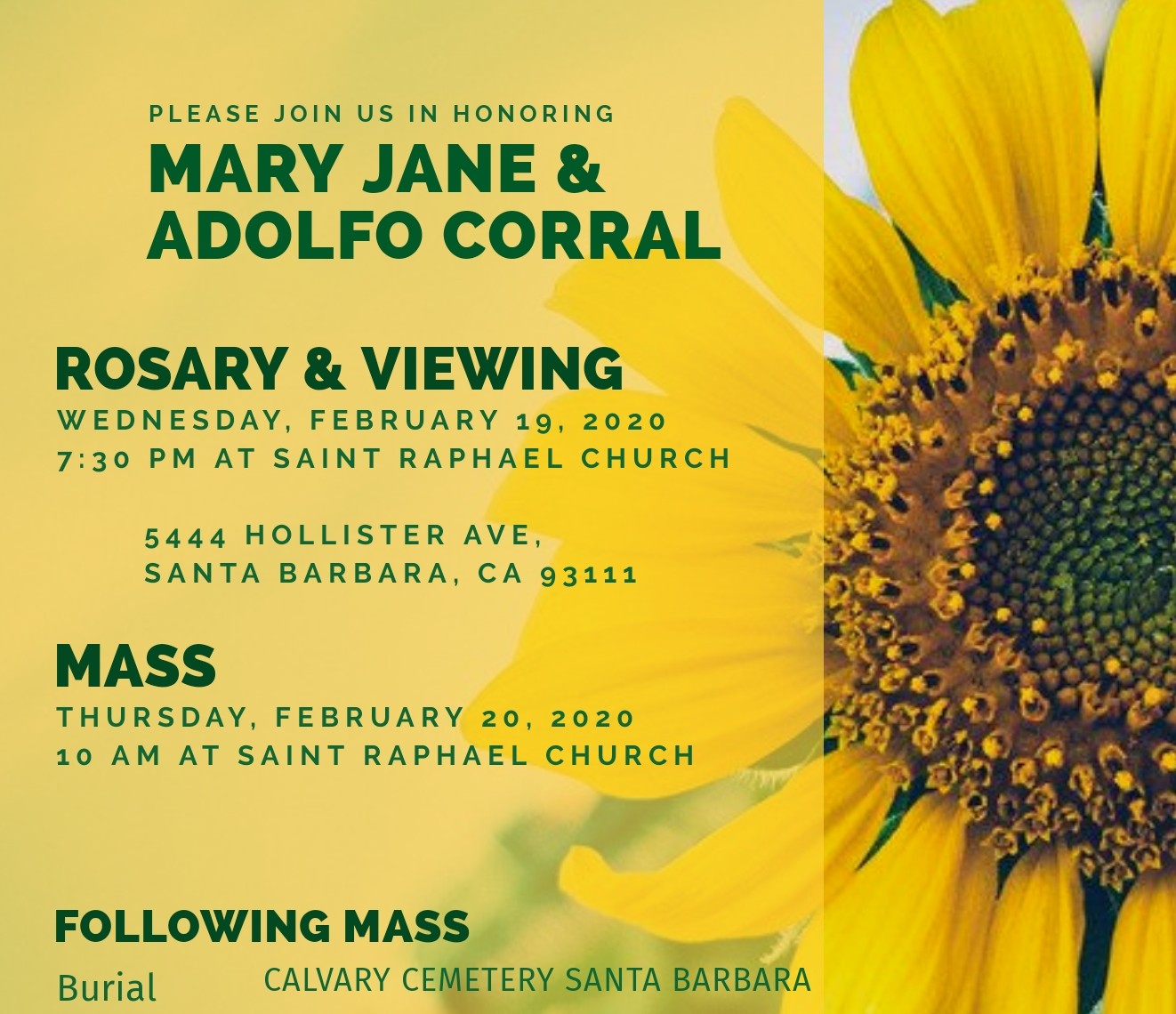 PLEASE JOIN US IN HONORING
MARY JANE &
ADOLFO CORRAL

ROSARY & VIEWING
WEDNESDAY, FEBRUARY 19, 2020
7:30 PM AT SAINT RAPHAEL CHURCH

5444 HOLLISTER AVE,
SANTA BARBARA, CA 93111

MASS
THURSDAY, FEBRUARY 20, 2020
10 AM AT SAINT RAPHAEL CHURCH

FOLLOWING MASS
Burial CALVARY CEMETERY SANTA BARBARA